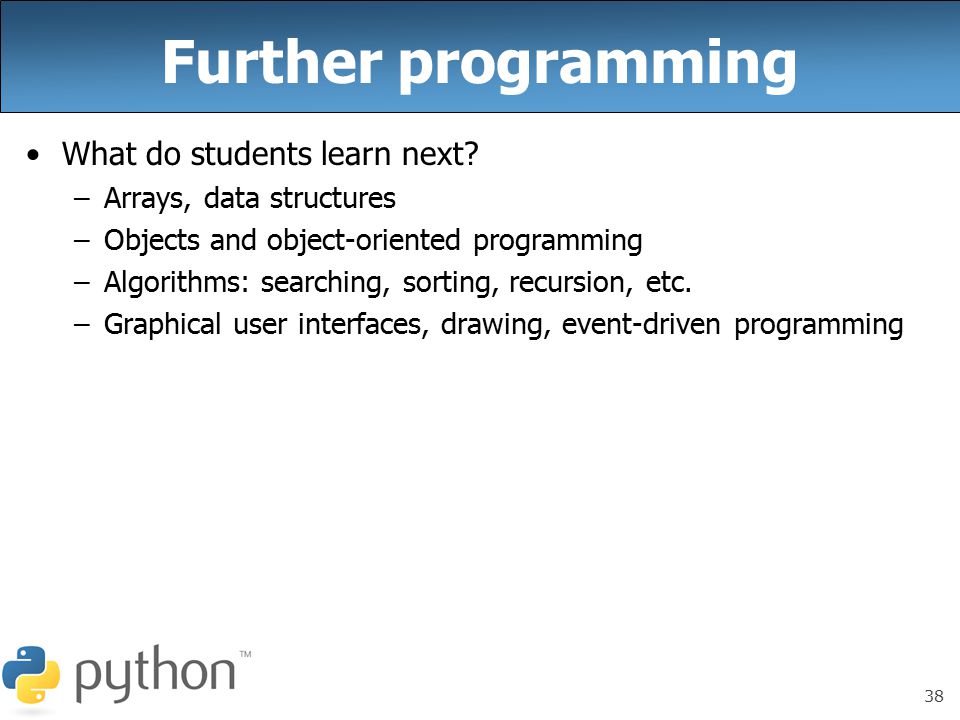 Further programming

• What do students learn next?
– Arrays, data structures
– Objects and object-oriented programming
– Algorithms: searching, sorting, recursion, etc.
– Graphical user interfaces, drawing, event-driven programming

python™

38